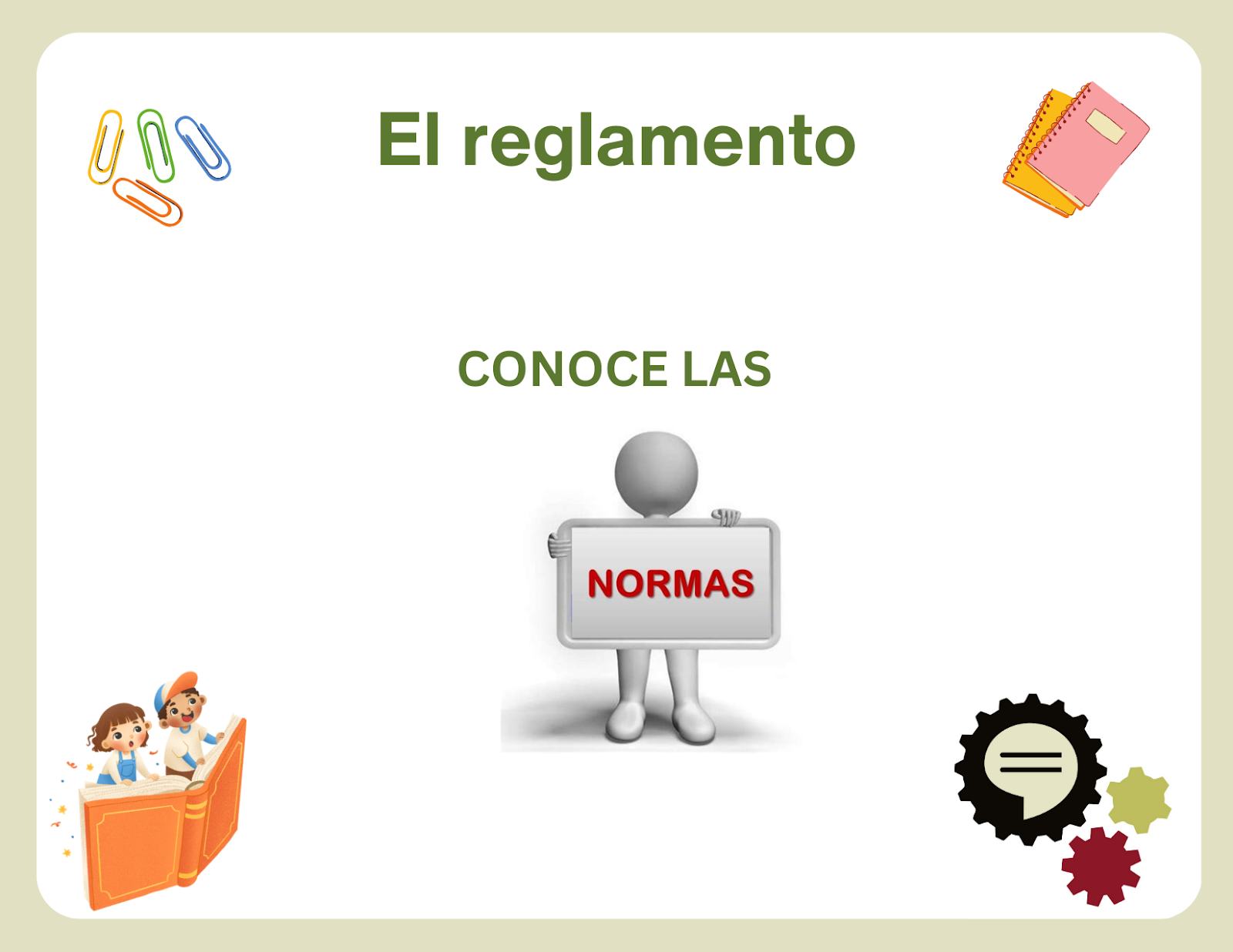 El reglamento

CONOCE LAS

NORMAS